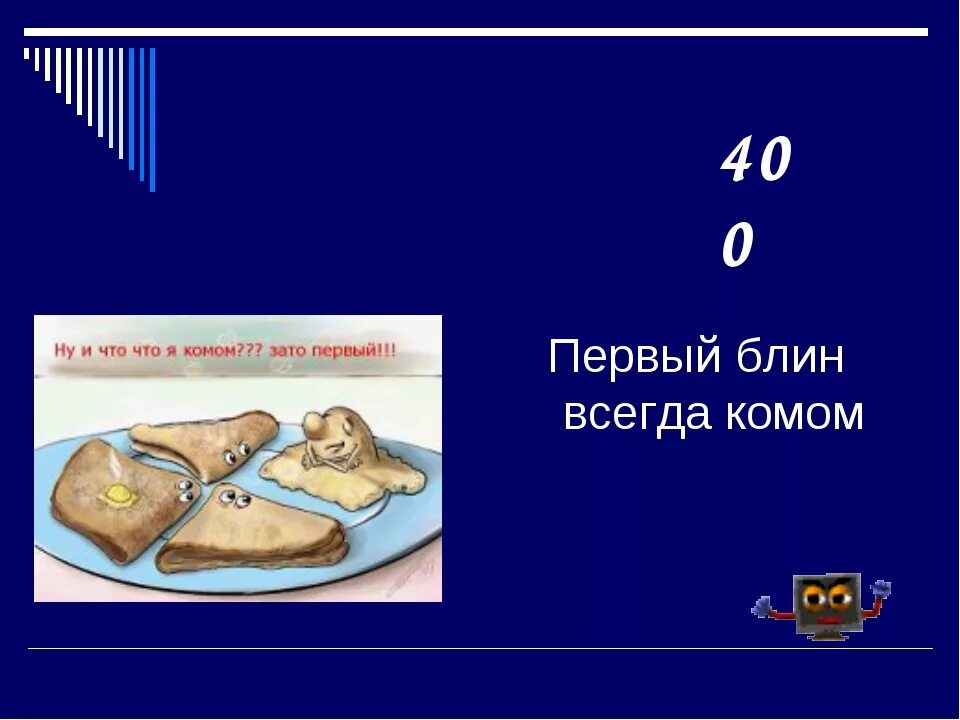 40
0

Ну и что что я комом??? зато первый!!!

Первый блин
всегда комом